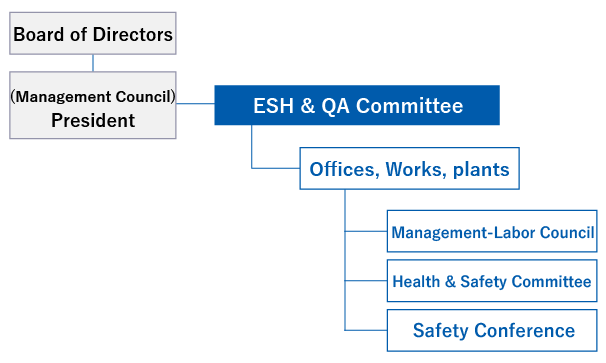 Board of Directors

(Management Council)
President

ESH & QA Committee

Offices, Works, plants

Management-Labor Council

Health & Safety Committee

Safety Conference